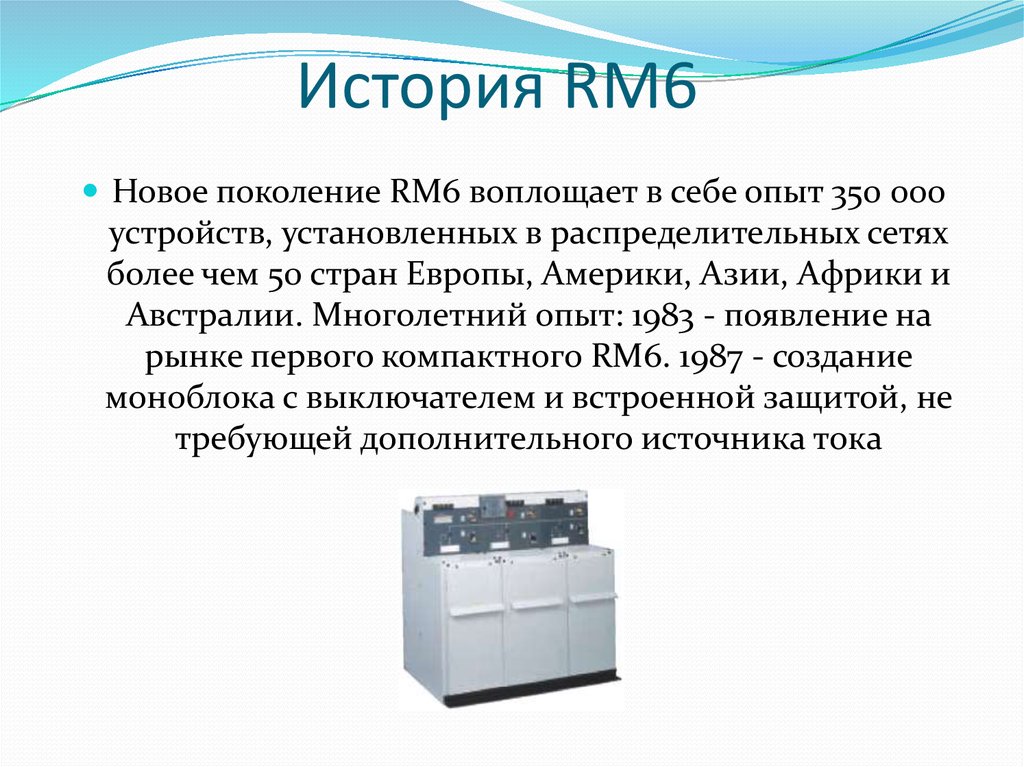 История RM6

Новое поколение RM6 воплощает в себе опыт 350 000 устройств, установленных в распределительных сетях более чем 50 стран Европы, Америки, Азии, Африки и Австралии. Многолетний опыт: 1983 - появление на рынке первого компактного RM6. 1987 - создание моноблока с выключателем и встроенной защитой, не требующей дополнительного источника тока